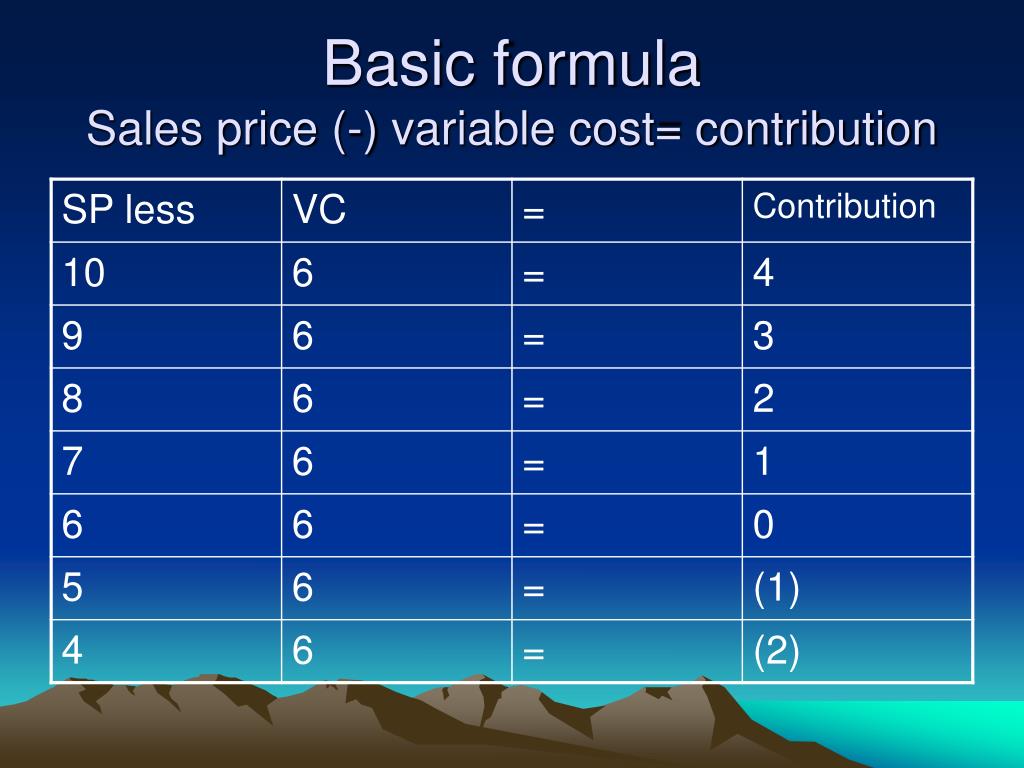 Basic formula
Sales price (-) variable cost= contribution

| SP less | VC | = | Contribution |
|---|---|---|---|
| 10 | 6 | = | 4 |
| 9 | 6 | = | 3 |
| 8 | 6 | = | 2 |
| 7 | 6 | = | 1 |
| 6 | 6 | = | 0 |
| 5 | 6 | = | (1) |
| 4 | 6 | = | (2) |